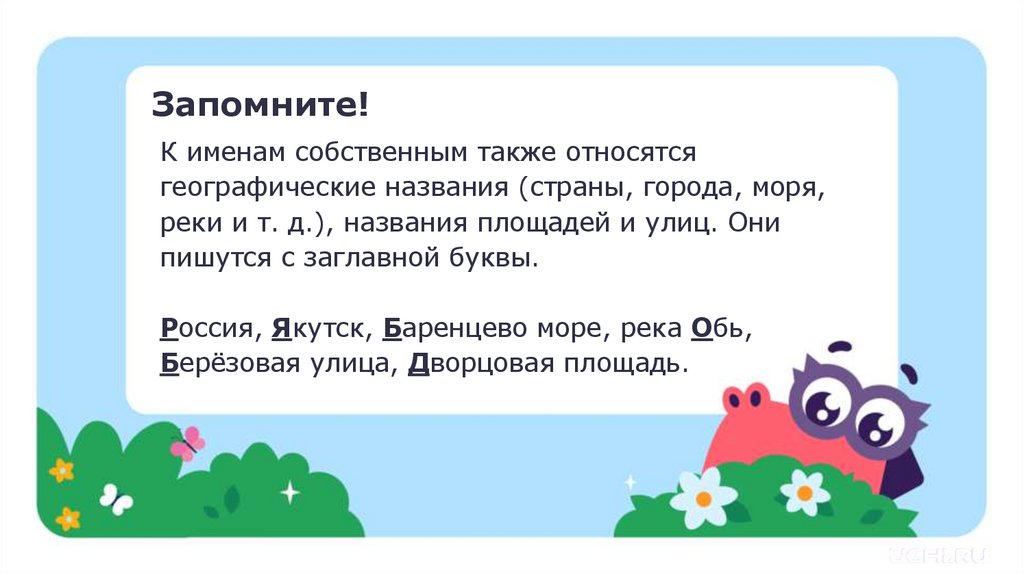 Запомните!

К именам собственным также относятся географические названия (страны, города, моря, реки и т. д.), названия площадей и улиц. Они пишутся с заглавной буквы.

Россия, Якутск, Баренцево море, река Обь, Берёзовая улица, Дворцовая площадь.

UCHI.RU